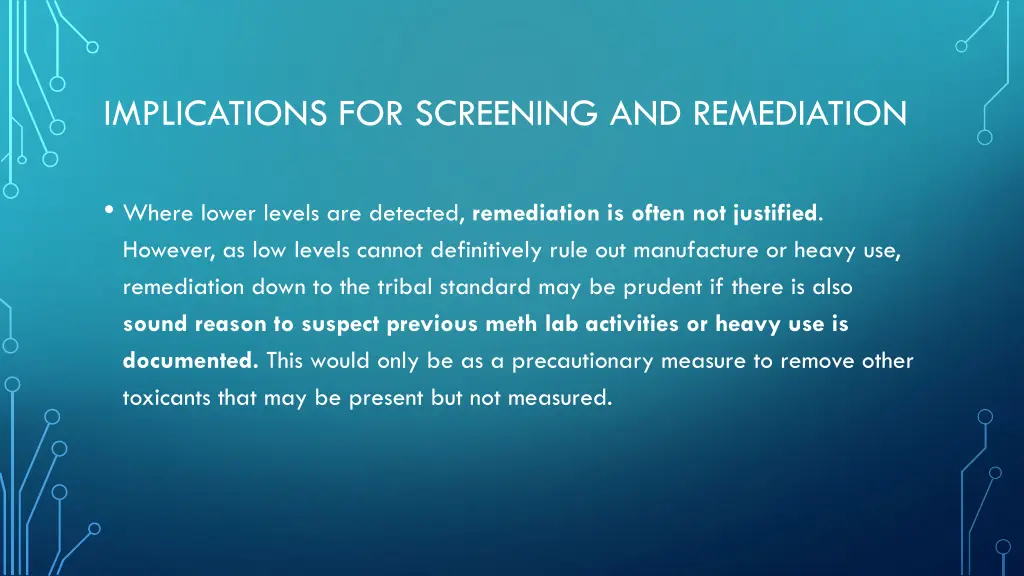 IMPLICATIONS FOR SCREENING AND REMEDIATION

• Where lower levels are detected, remediation is often not justified. However, as low levels cannot definitively rule out manufacture or heavy use, remediation down to the tribal standard may be prudent if there is also sound reason to suspect previous meth lab activities or heavy use is documented. This would only be as a precautionary measure to remove other toxicants that may be present but not measured.